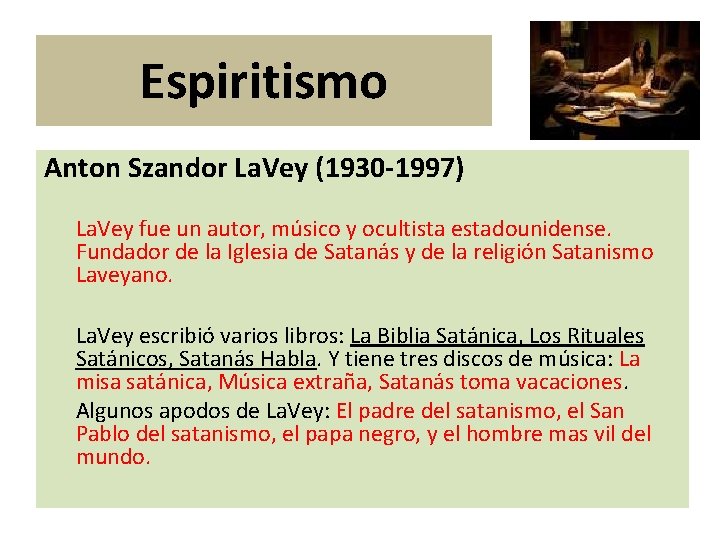 Espiritismo

Anton Szandor LaVey (1930-1997)

LaVey fue un autor, músico y ocultista estadounidense. Fundador de la Iglesia de Satanás y de la religión Satanismo Laveyano.

LaVey escribió varios libros: La Biblia Satánica, Los Rituales Satánicos, Satanás Habla. Y tiene tres discos de música: La misa satánica, Música extraña, Satanás toma vacaciones.

Algunos apodos de LaVey: El padre del satanismo, el San Pablo del satanismo, el papa negro, y el hombre mas vil del mundo.